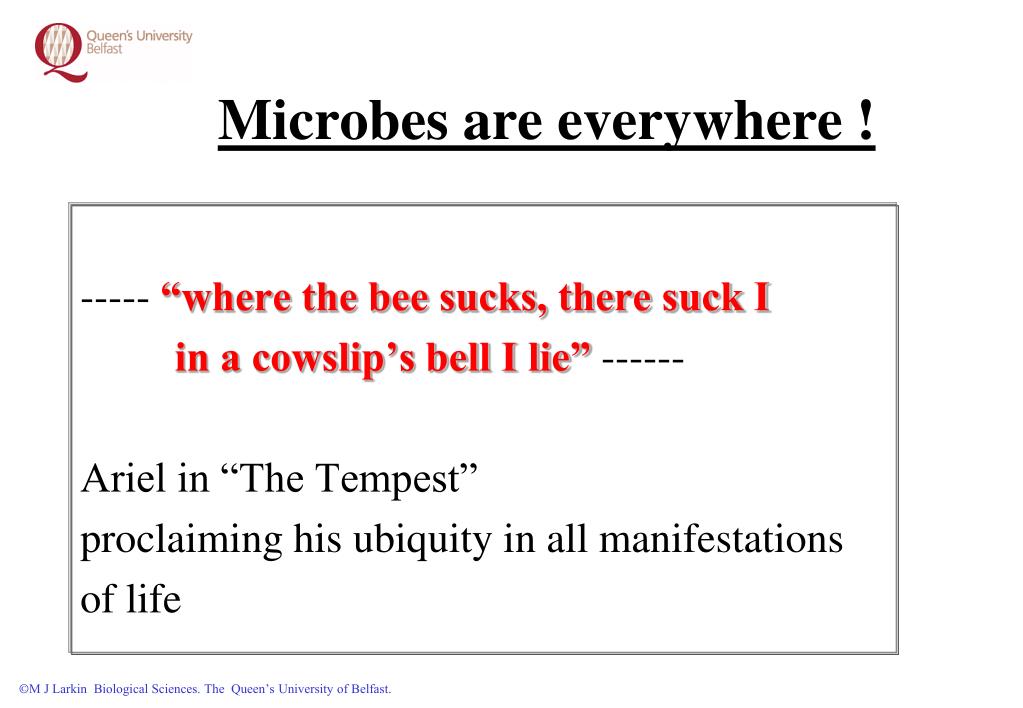 Queen's University Belfast

Microbes are everywhere !

----- “where the bee sucks, there suck I
in a cowslip’s bell I lie” ------

Ariel in “The Tempest”
proclaiming his ubiquity in all manifestations of life

©M J Larkin Biological Sciences. The Queen’s University of Belfast.